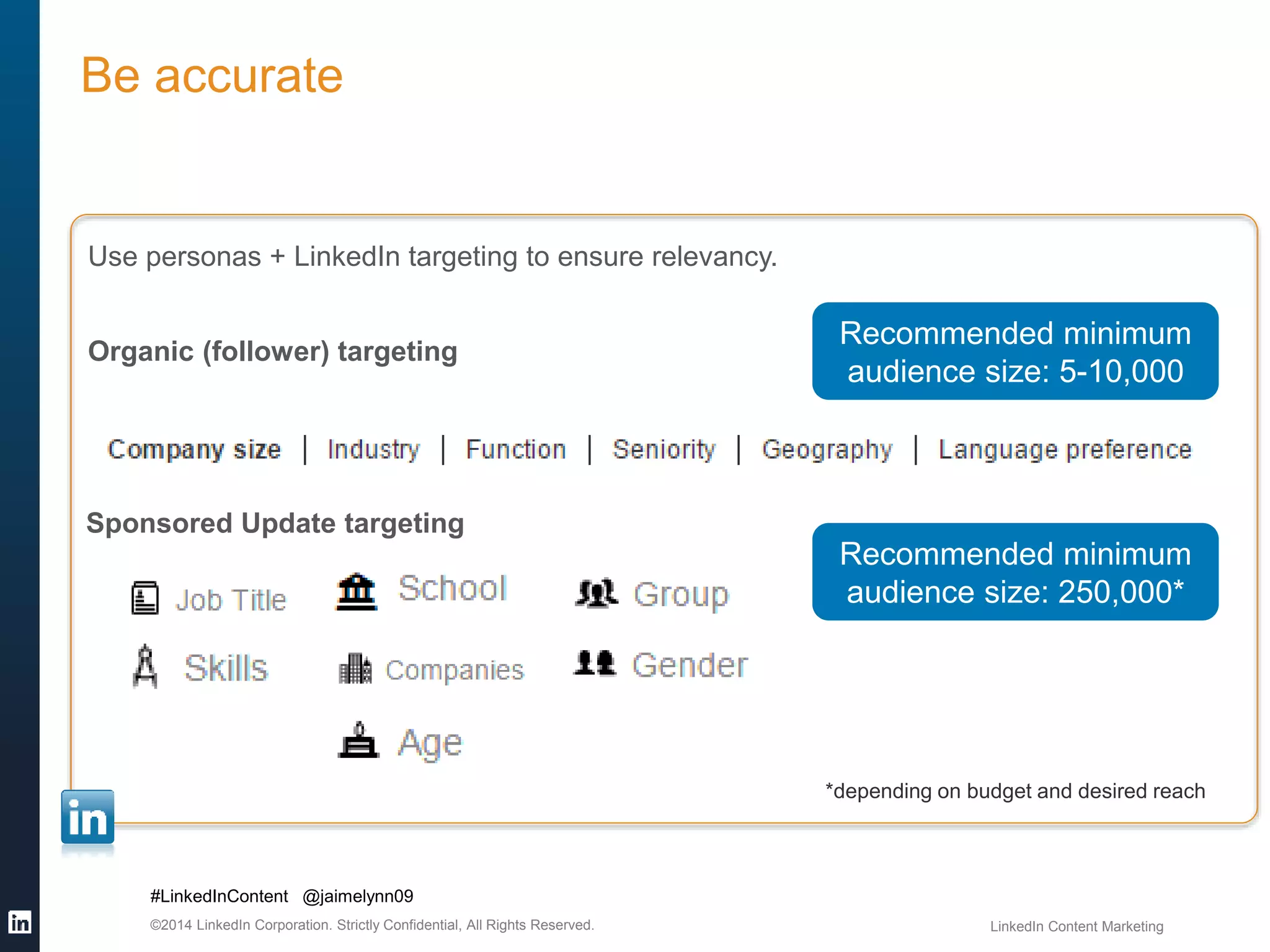 Be accurate

Use personas + LinkedIn targeting to ensure relevancy.

Organic (follower) targeting

Recommended minimum audience size: 5-10,000

Company size | Industry | Function | Seniority | Geography | Language preference

Sponsored Update targeting

Recommended minimum audience size: 250,000*

Job Title
School
Group
Skills
Companies
Gender
Age

*depending on budget and desired reach

in

#LinkedInContent @jaimelynn09

©2014 LinkedIn Corporation. Strictly Confidential, All Rights Reserved.

LinkedIn Content Marketing

in